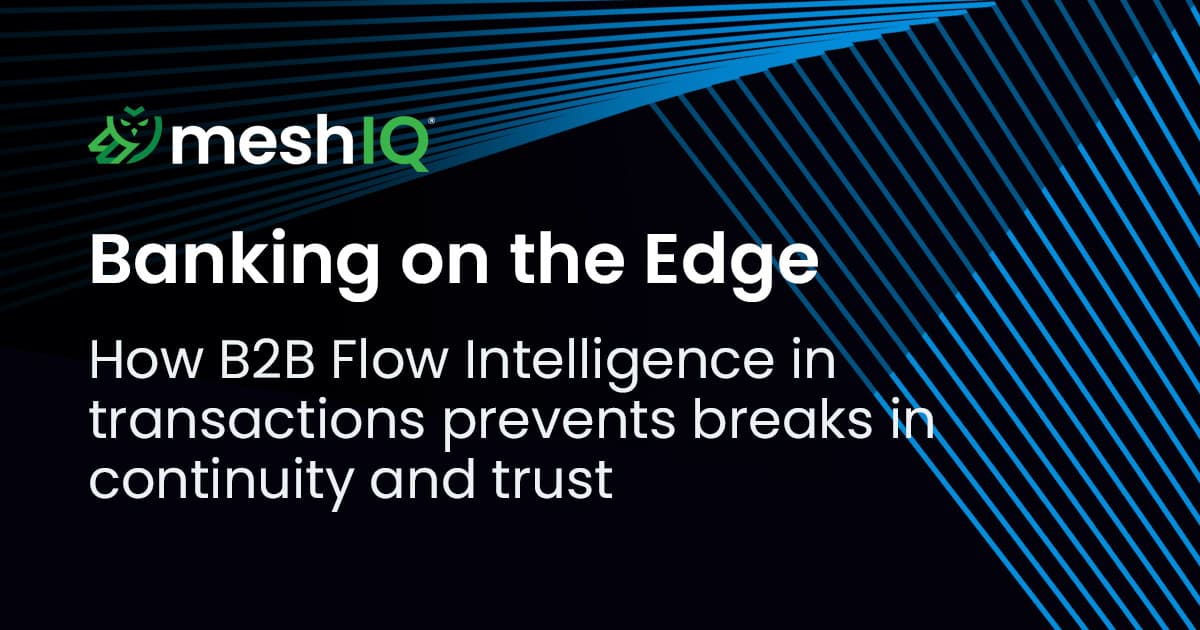 meshIQ®

Banking on the Edge

How B2B Flow Intelligence in transactions prevents breaks in continuity and trust